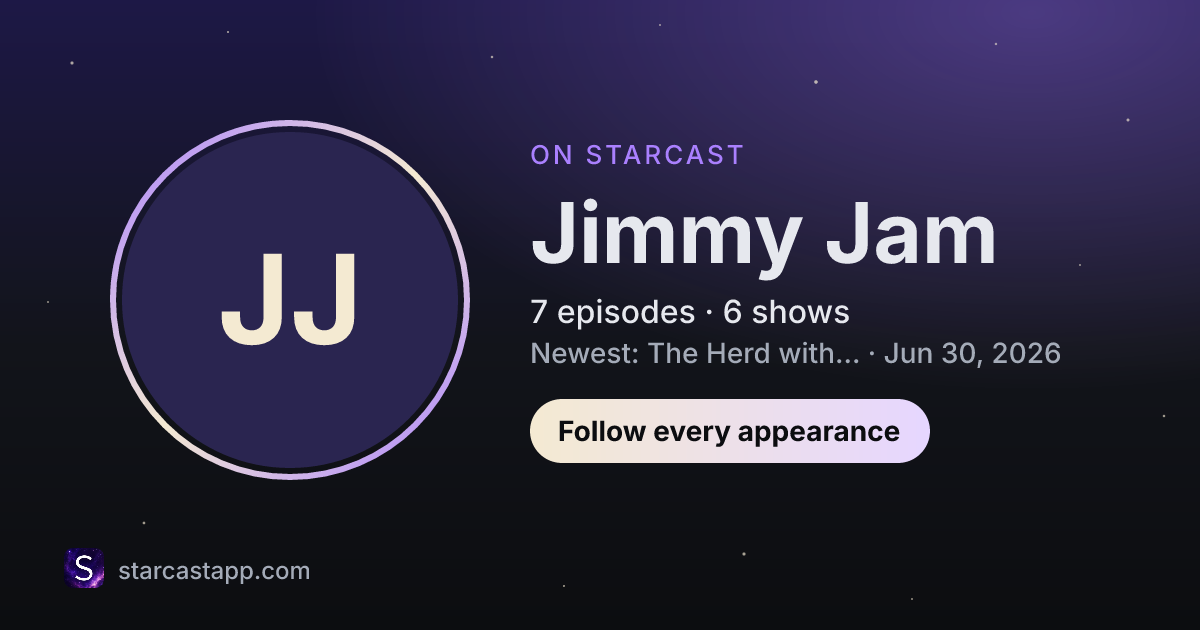 JJ

ON STARCAST

Jimmy Jam

7 episodes · 6 shows

Newest: The Herd with... · Jun 30, 2026

Follow every appearance

S

starcastapp.com